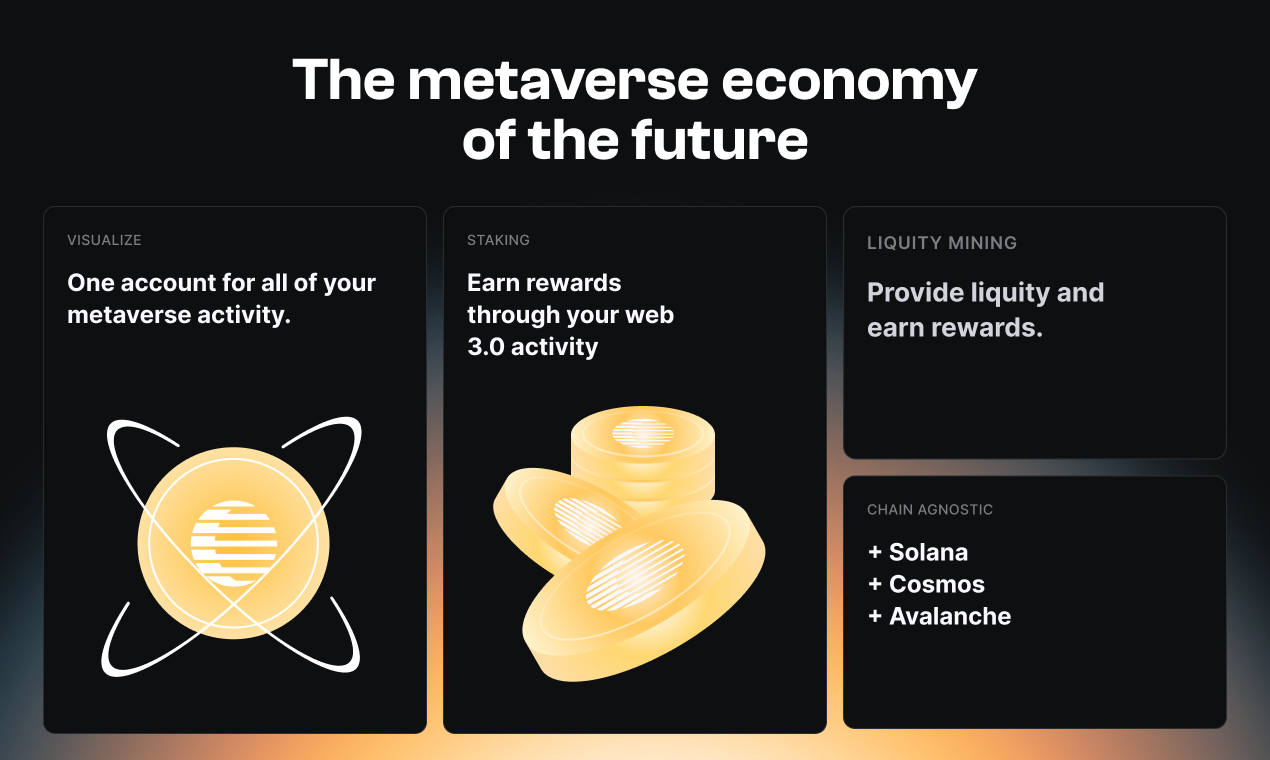 The metaverse economy of the future

VISUALIZE

One account for all of your metaverse activity.

STAKING

Earn rewards through your web 3.0 activity

LIQUITY MINING

Provide liquity and earn rewards.

CHAIN AGNOSTIC

+ Solana
+ Cosmos
+ Avalanche